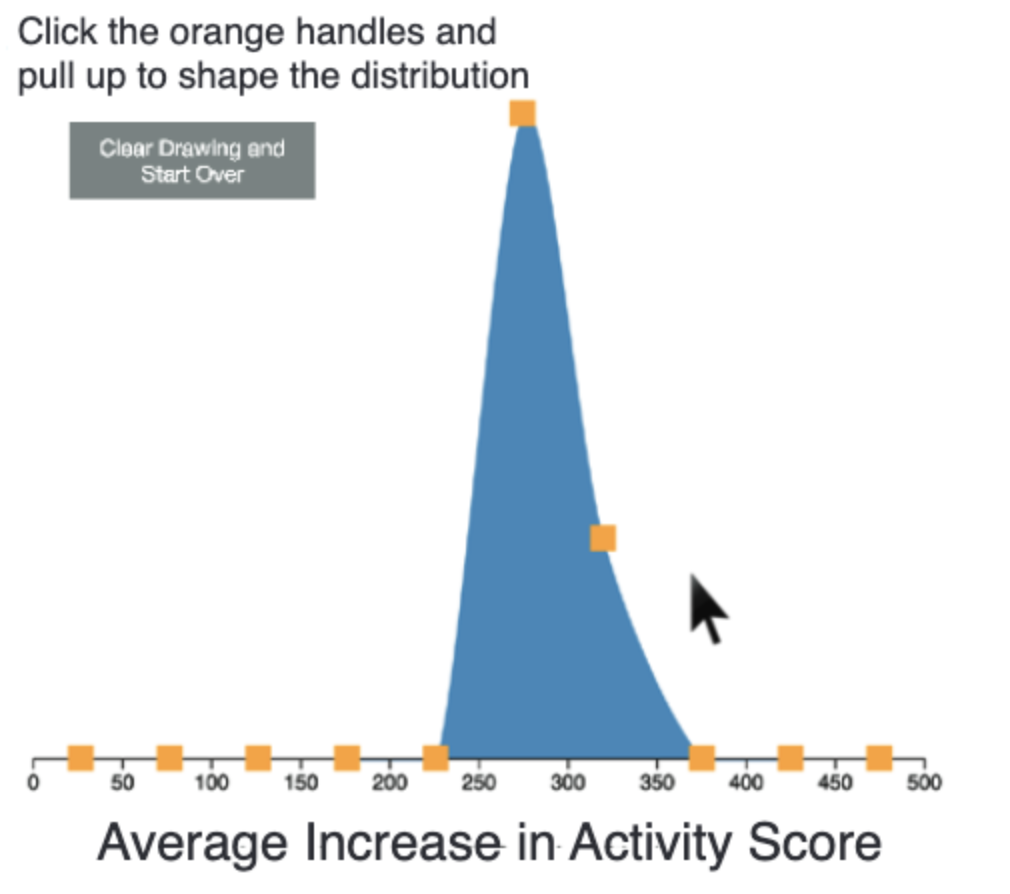 Click the orange handles and pull up to shape the distribution

Clear Drawing and Start Over

0 50 100 150 200 250 300 350 400 450 500

Average Increase in Activity Score